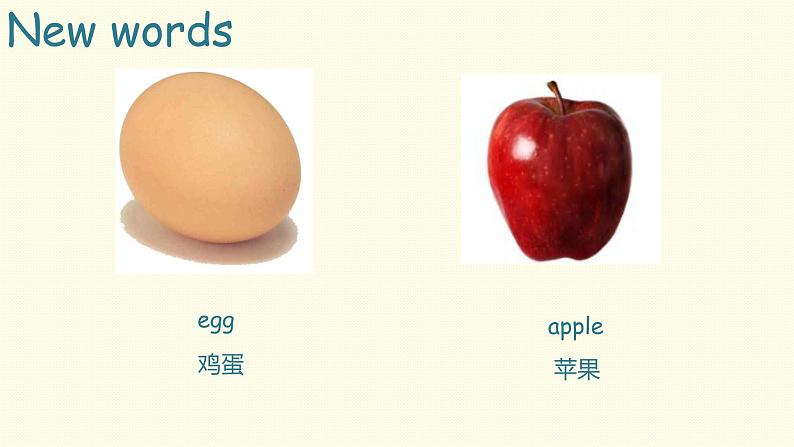 New words

egg
鸡蛋

apple
苹果